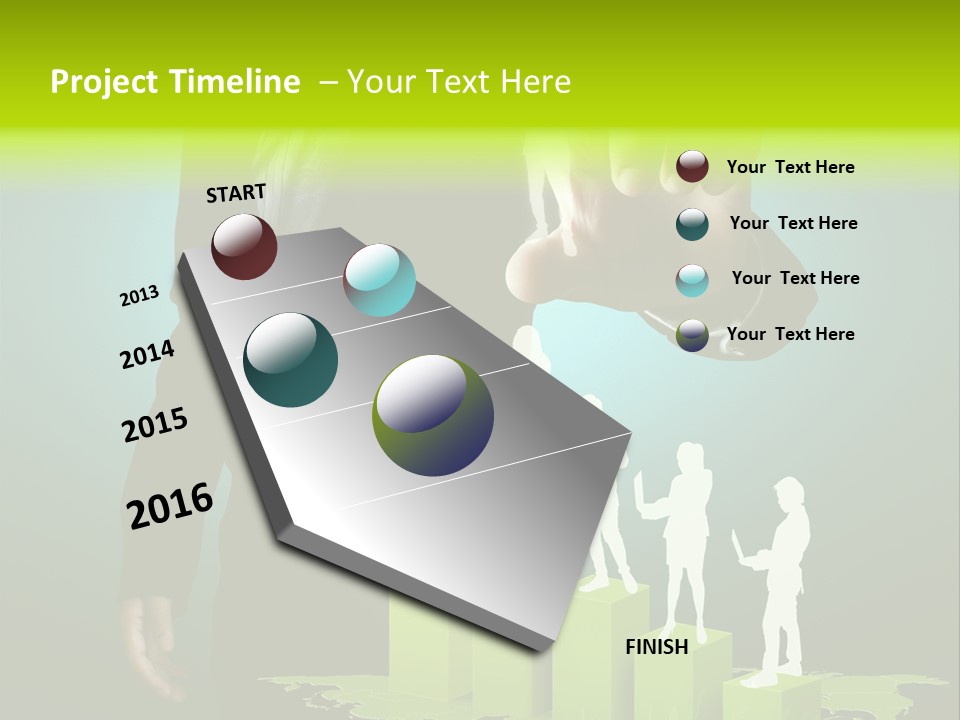 Project Timeline – Your Text Here

START

2013

2014

2015

2016

FINISH

Your Text Here

Your Text Here

Your Text Here

Your Text Here